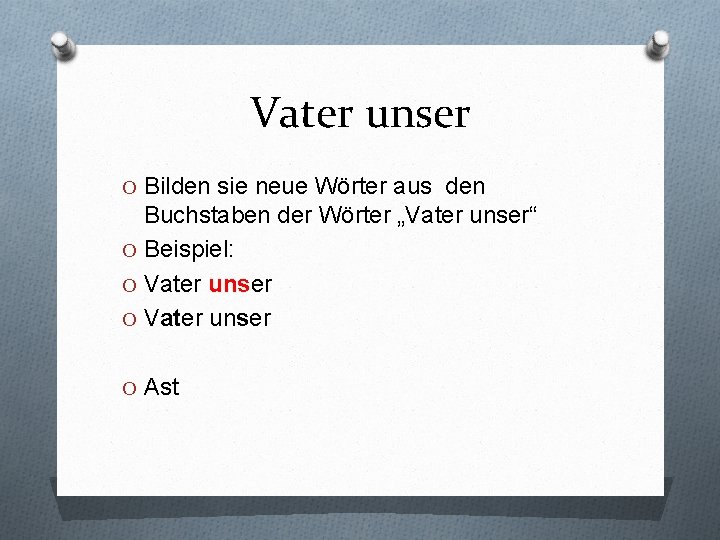 Vater unser

O Bilden sie neue Wörter aus den Buchstaben der Wörter „Vater unser“
O Beispiel:
O Vater unser
O Vater unser

O Ast